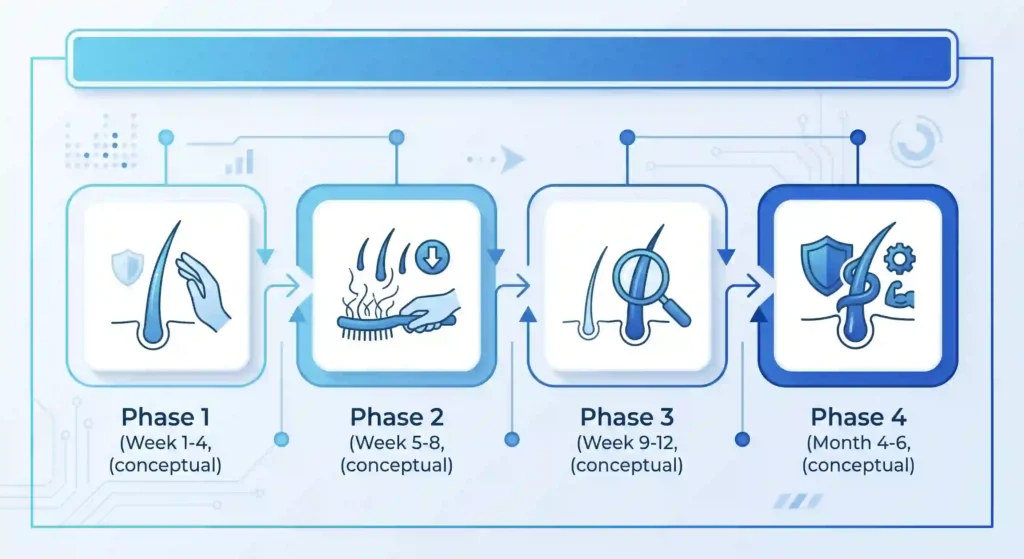 Phase 1
(Week 1-4,
(conceptual)

Phase 2
(Week 5-8,
(conceptual)

Phase 3
(Week 9-12,
(conceptual)

Phase 4
(Month 4-6,
(conceptual)